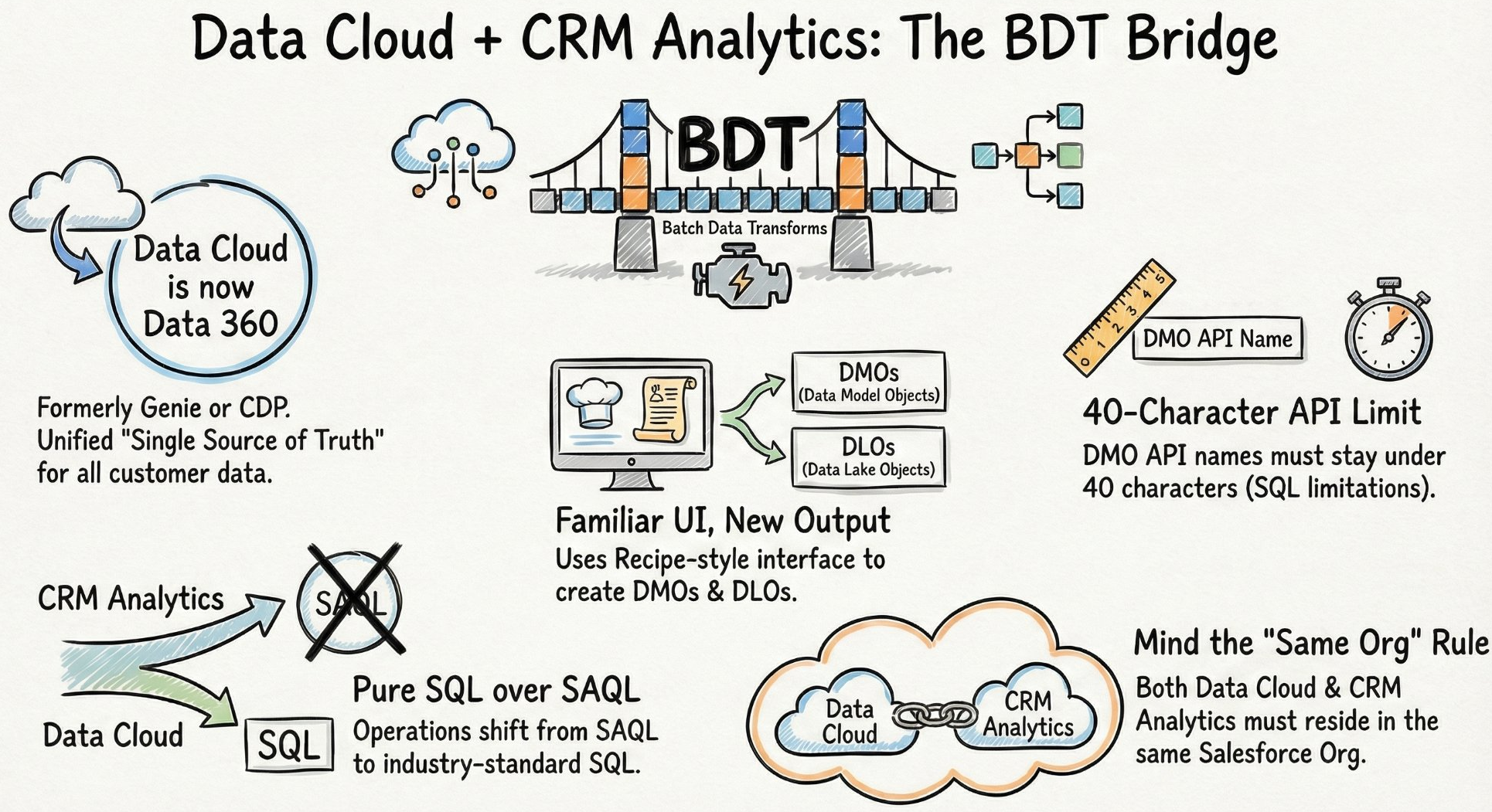 Data Cloud + CRM Analytics: The BDT Bridge

BDT

Batch Data Transforms

Data Cloud is now Data 360

Formerly Genie or CDP. Unified "Single Source of Truth" for all customer data.

DMOs (Data Model Objects)

DLOs (Data Lake Objects)

Familiar UI, New Output

Uses Recipe-style interface to create DMOs & DLOs.

0 1 2 3 4 5

DMO API Name

40-Character API Limit

DMO API names must stay under 40 characters (SQL limitations).

CRM Analytics

SAQL

Data Cloud

SQL

Pure SQL over SAQL

Operations shift from SAQL to industry-standard SQL.

Data Cloud

CRM Analytics

Mind the "Same Org" Rule

Both Data Cloud & CRM Analytics must reside in the same Salesforce Org.